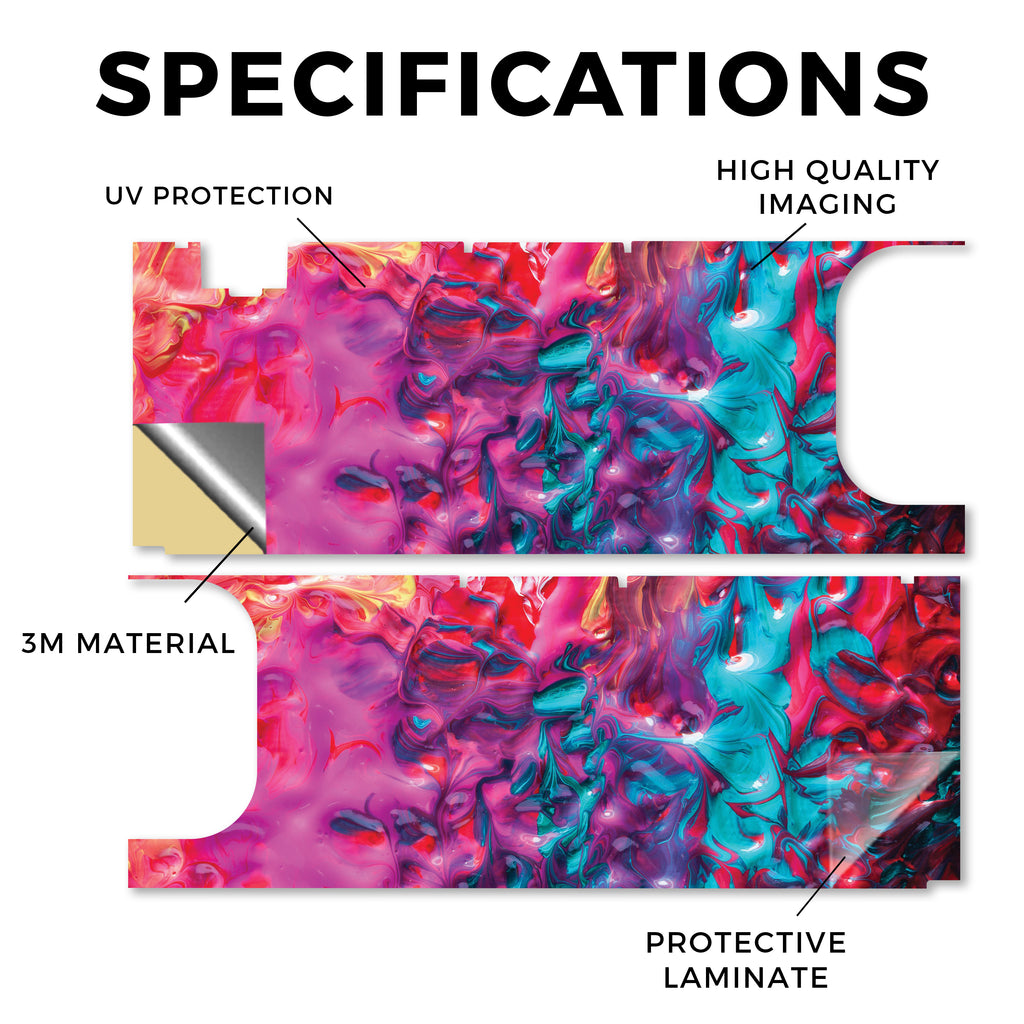 SPECIFICATIONS

UV PROTECTION

HIGH QUALITY IMAGING

3M MATERIAL

PROTECTIVE LAMINATE